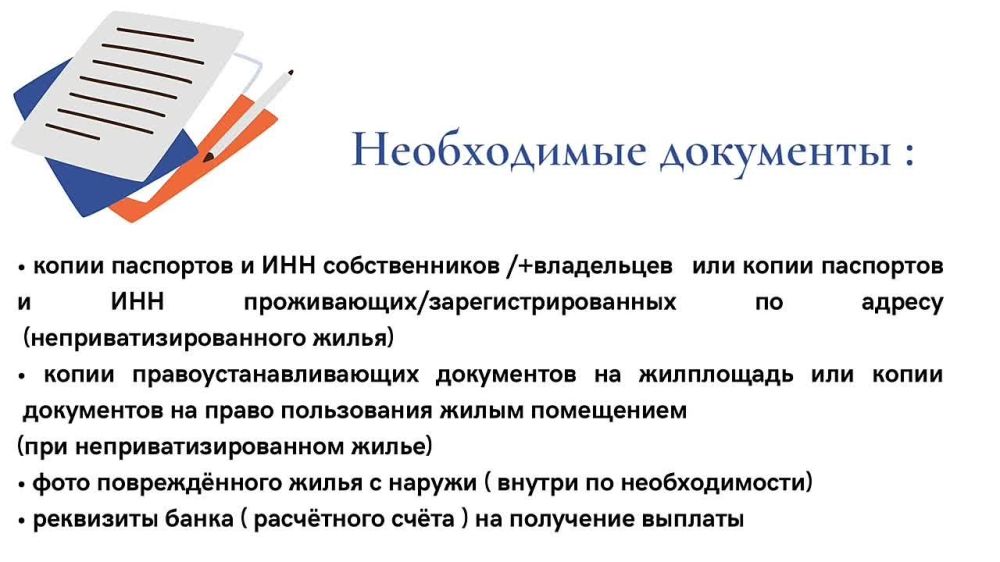 Необходимые документы :

• копии паспортов и ИНН собственников /+владельцев или копии паспортов и ИНН проживающих/зарегистрированных по адресу (неприватизированного жилья)
• копии правоустанавливающих документов на жилплощадь или копии документов на право пользования жилым помещением (при неприватизированном жилье)
• фото повреждённого жилья с наружи ( внутри по необходимости)
• реквизиты банка ( расчётного счёта ) на получение выплаты